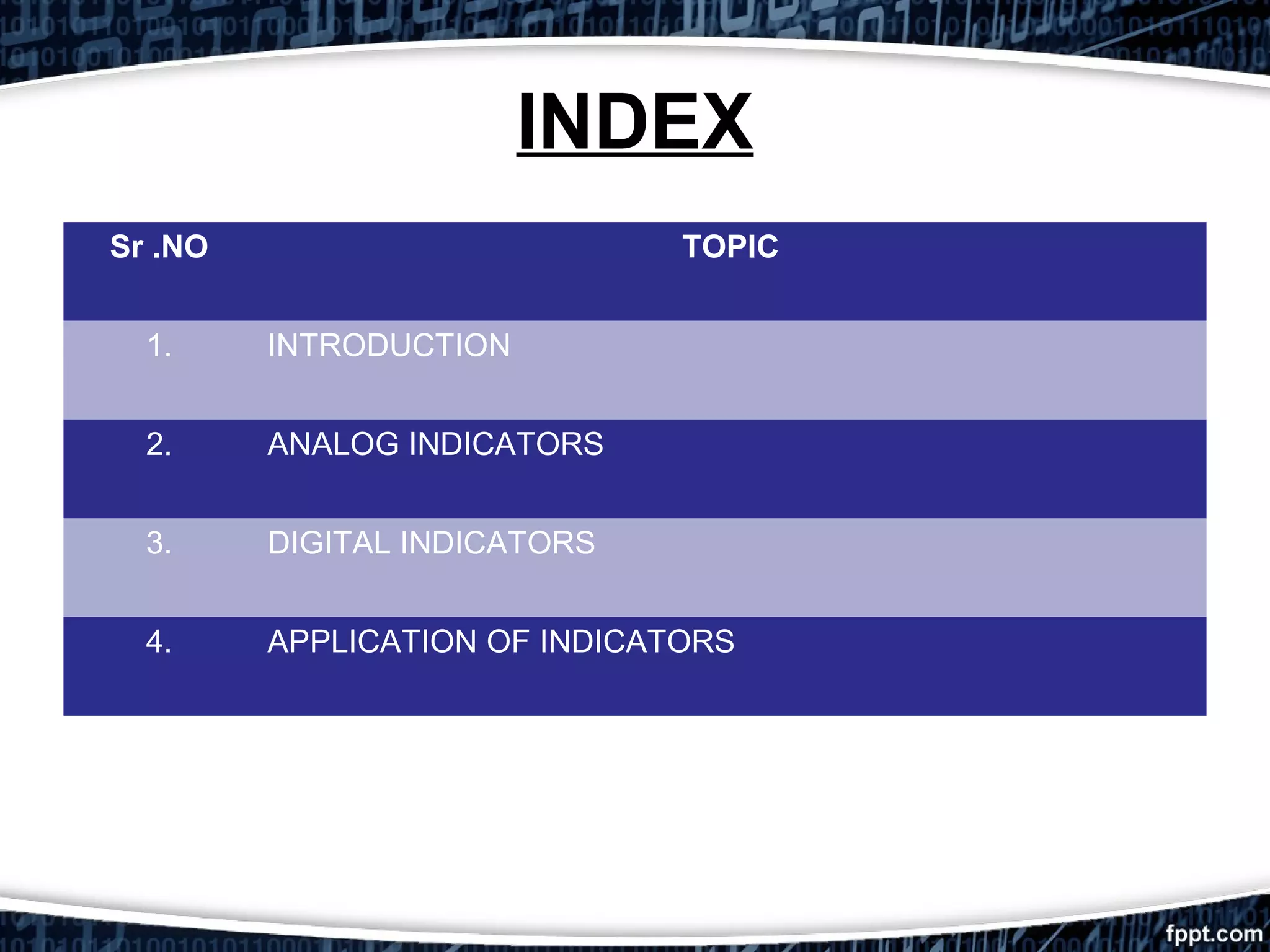 INDEX

| Sr .NO | TOPIC |
|---|---|
| 1. | INTRODUCTION |
| 2. | ANALOG INDICATORS |
| 3. | DIGITAL INDICATORS |
| 4. | APPLICATION OF INDICATORS |

fppt.com